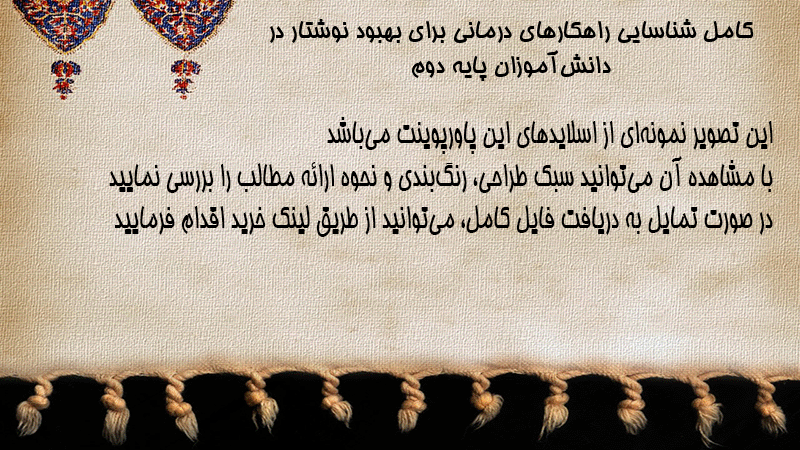 کامل شناسایی راهکارهای درمانی برای بهبود نوشتار در دانش‌آموزان پایه دوم

این تصویر نمونه‌ای از اسلایدهای این پاورپوینت می‌باشد
با مشاهده آن می‌توانید سبک طراحی، رنگ‌بندی و نحوه ارائه مطالب را بررسی نمایید
در صورت تمایل به دریافت فایل کامل، می‌توانید از طریق لینک خرید اقدام فرمایید